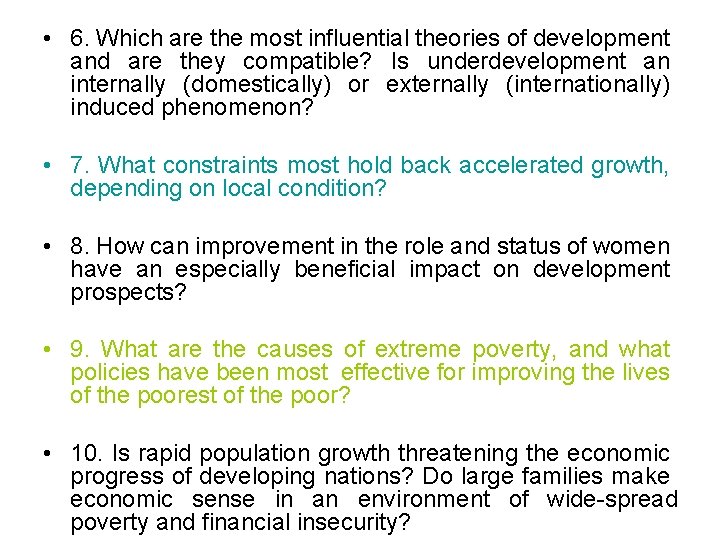 • 6. Which are the most influential theories of development and are they compatible? Is underdevelopment an internally (domestically) or externally (internationally) induced phenomenon?

• 7. What constraints most hold back accelerated growth, depending on local condition?

• 8. How can improvement in the role and status of women have an especially beneficial impact on development prospects?

• 9. What are the causes of extreme poverty, and what policies have been most effective for improving the lives of the poorest of the poor?

• 10. Is rapid population growth threatening the economic progress of developing nations? Do large families make economic sense in an environment of wide-spread poverty and financial insecurity?